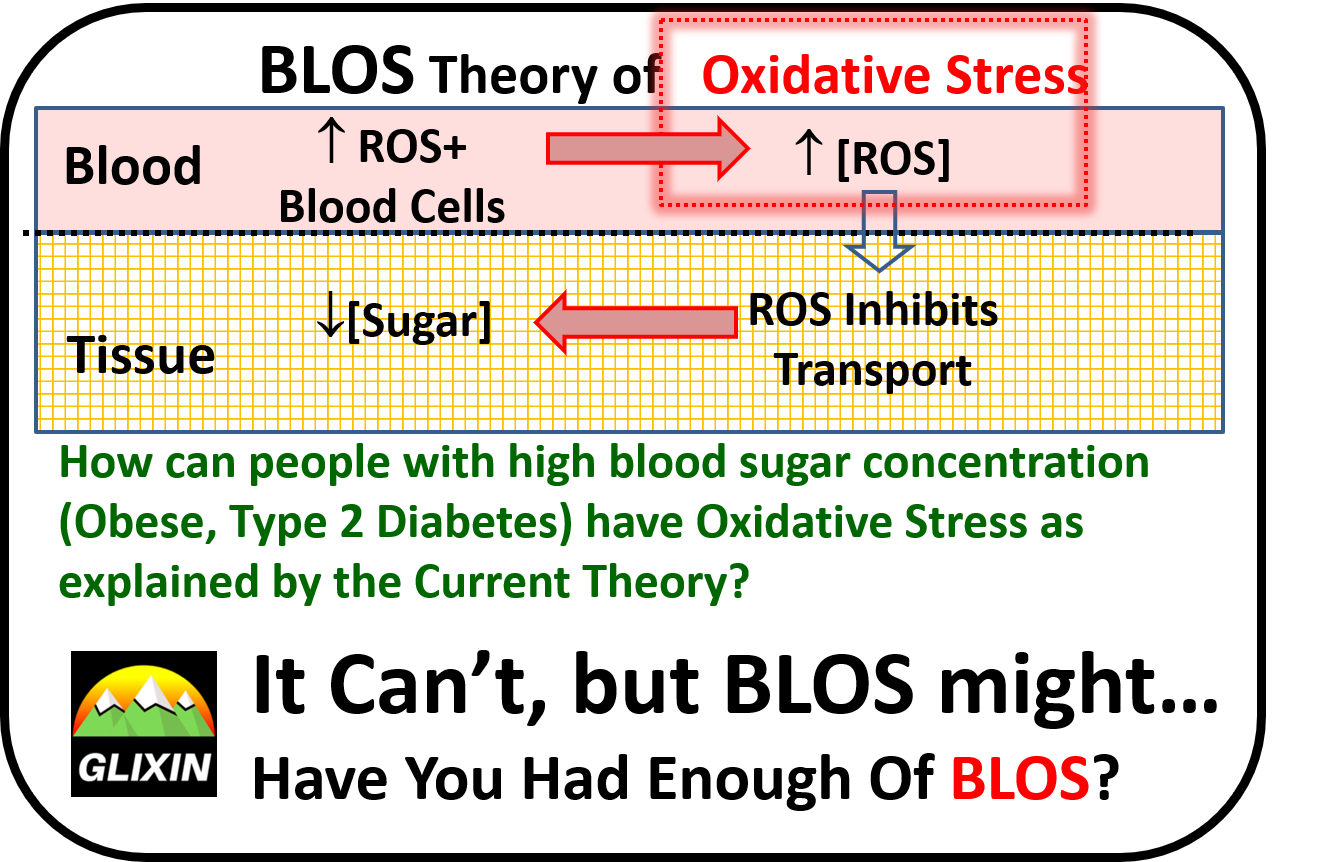 BLOS Theory of Oxidative Stress

Blood

↑ ROS+ Blood Cells

↑ [ROS]

Tissue

↓[Sugar]

ROS Inhibits Transport

How can people with high blood sugar concentration (Obese, Type 2 Diabetes) have Oxidative Stress as explained by the Current Theory?

GLIXIN

It Can't, but BLOS might…

Have You Had Enough Of BLOS?